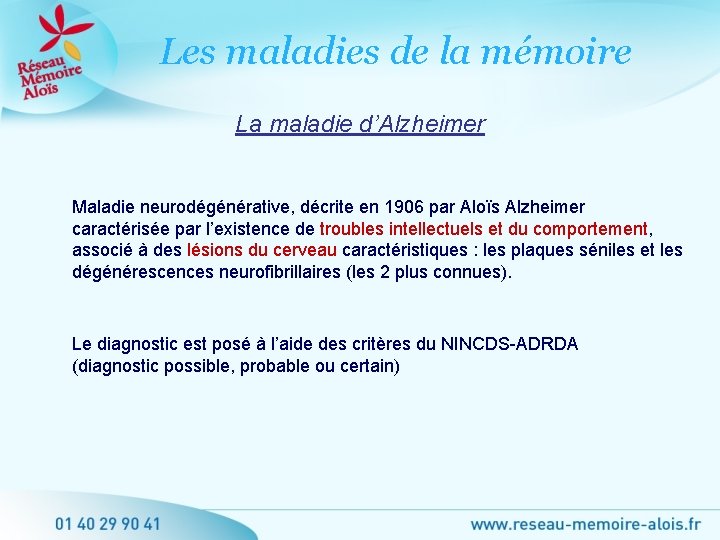 Réseau Mémoire Aloïs

Les maladies de la mémoire

La maladie d'Alzheimer

Maladie neurodégénérative, décrite en 1906 par Aloïs Alzheimer caractérisée par l'existence de troubles intellectuels et du comportement, associé à des lésions du cerveau caractéristiques : les plaques séniles et les dégénérescences neurofibrillaires (les 2 plus connues).

Le diagnostic est posé à l'aide des critères du NINCDS-ADRDA (diagnostic possible, probable ou certain)

01 40 29 90 41

www.reseau-memoire-alois.fr